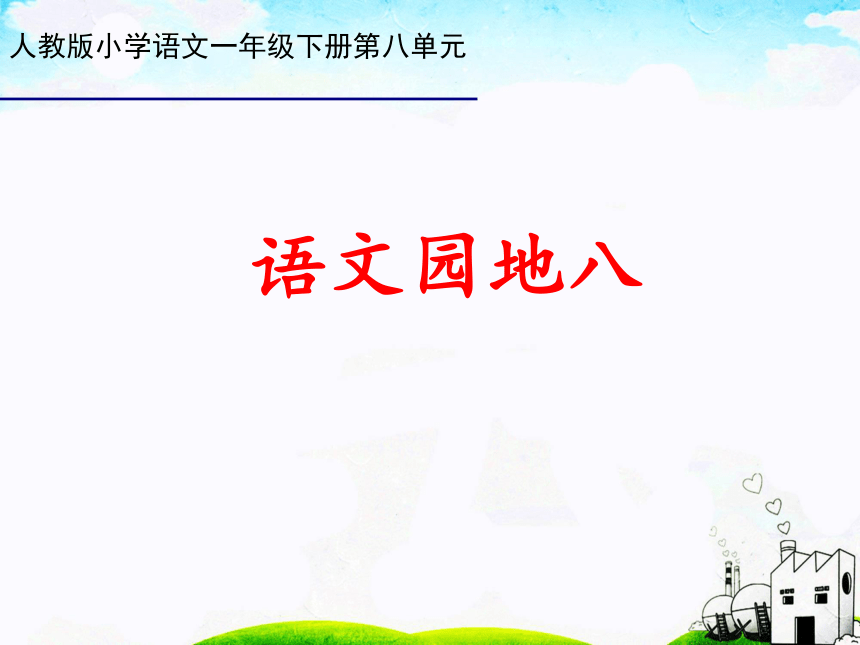 人教版小学语文一年级下册第八单元

语文园地八